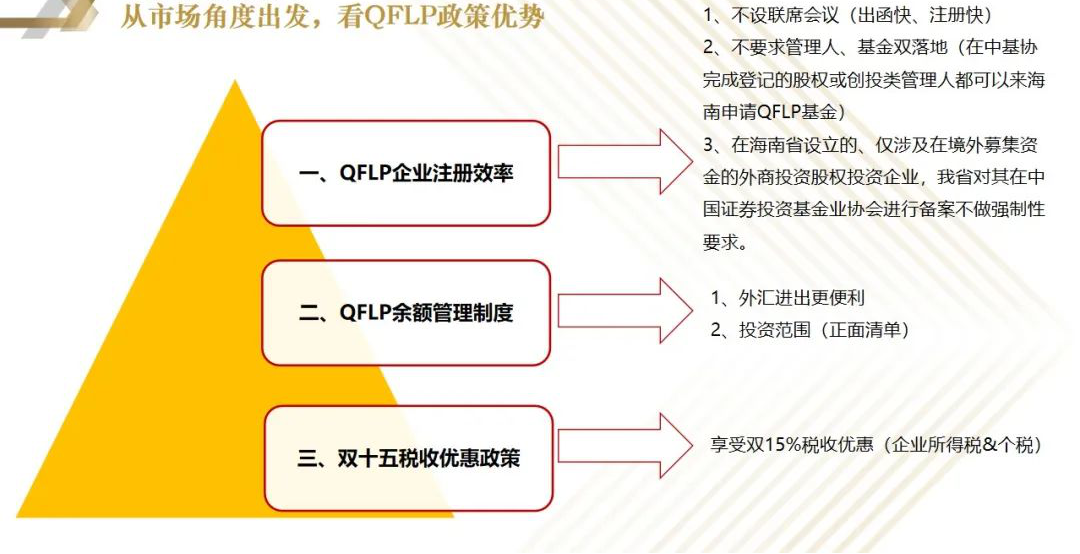 从市场角度出发，看QFLP政策优势

一、QFLP企业注册效率

1、不设联席会议（出函快、注册快）
2、不要求管理人、基金双落地（在中基协完成登记的股权或创投类管理人都可以来海南申请QFLP基金）
3、在海南省设立的、仅涉及在境外募集资金的外商投资股权投资企业，我省对其在中国证券投资基金业协会进行备案不做强制性要求。

二、QFLP余额管理制度

1、外汇进出更便利
2、投资范围（正面清单）

三、双十五税收优惠政策

享受双15%税收优惠（企业所得税&个税）